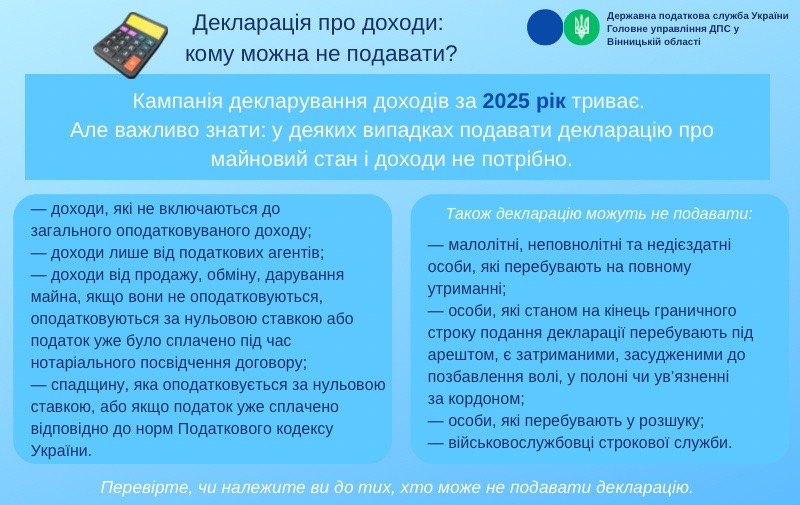 Декларація про доходи:
кому можна не подавати?

Державна податкова служба України
Головне управління ДПС у Вінницькій області

Кампанія декларування доходів за 2025 рік триває.
Але важливо знати: у деяких випадках подавати декларацію про майновий стан і доходи не потрібно.

— доходи, які не включаються до загального оподатковуваного доходу;
— доходи лише від податкових агентів;
— доходи від продажу, обміну, дарування майна, якщо вони не оподатковуються, оподатковуються за нульовою ставкою або податок уже було сплачено під час нотаріального посвідчення договору;
— спадщину, яка оподатковується за нульовою ставкою, або якщо податок уже сплачено відповідно до норм Податкового кодексу України.

Також декларацію можуть не подавати:

— малолітні, неповнолітні та недієздатні особи, які перебувають на повному утриманні;
— особи, які станом на кінець граничного строку подання декларації перебувають під арештом, є затриманими, засудженими до позбавлення волі, у полоні чи ув'язненні за кордоном;
— особи, які перебувають у розшуку;
— військовослужбовці строкової служби.

Перевірте, чи належите ви до тих, хто може не подавати декларацію.